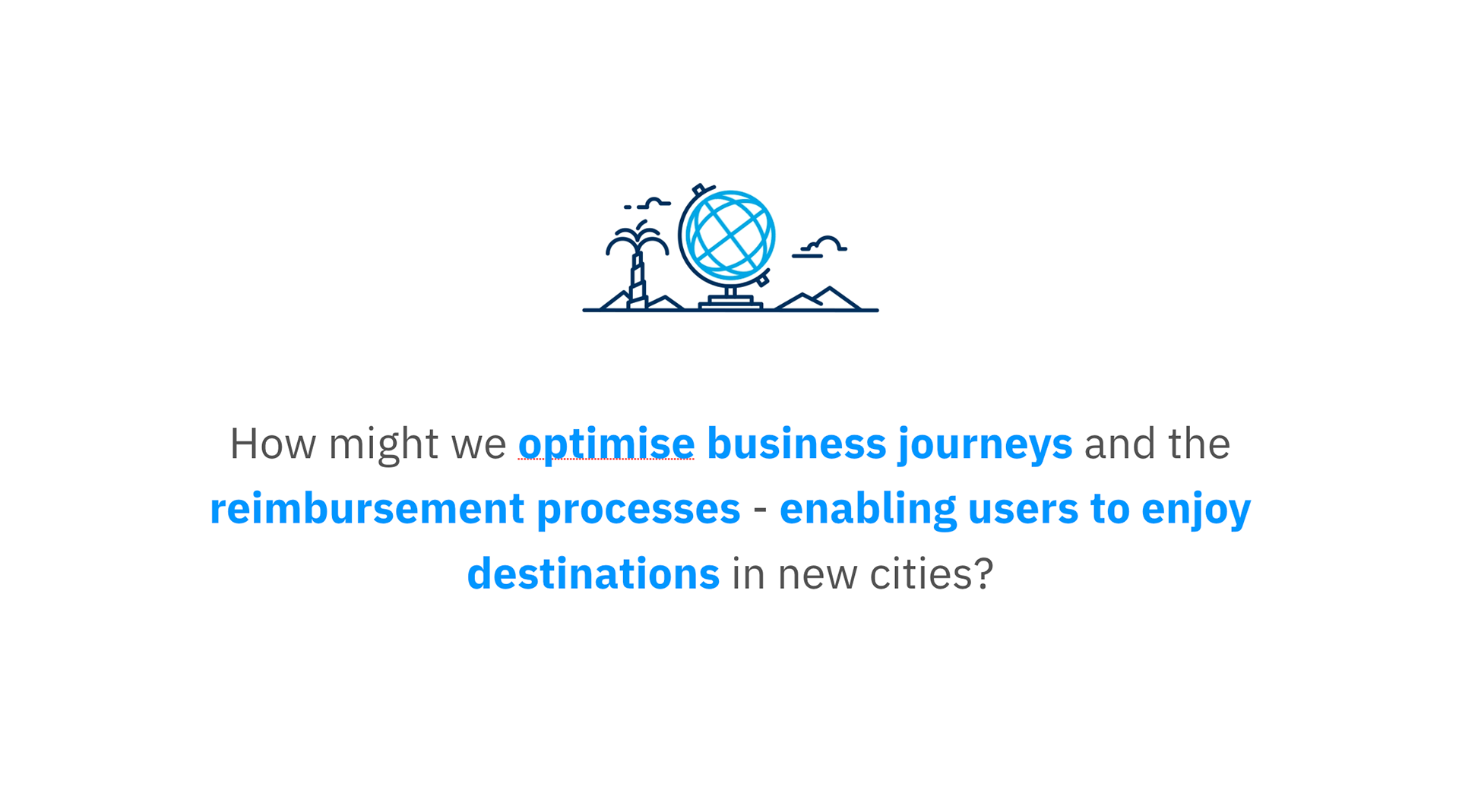 How might we optimise business journeys and the reimbursement processes - enabling users to enjoy destinations in new cities?